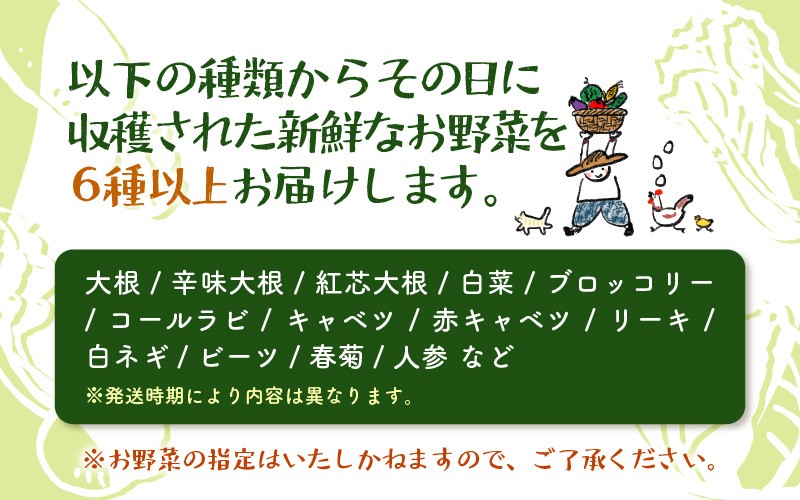 以下の種類からその日に収穫された新鮮なお野菜を6種以上お届けします。

大根 / 辛味大根 / 紅芯大根 / 白菜 / ブロッコリー / コールラビ / キャベツ / 赤キャベツ / リーキ / 白ネギ / ビーツ / 春菊 / 人参 など

※発送時期により内容は異なります。

※お野菜の指定はいたしかねますので、ご了承ください。